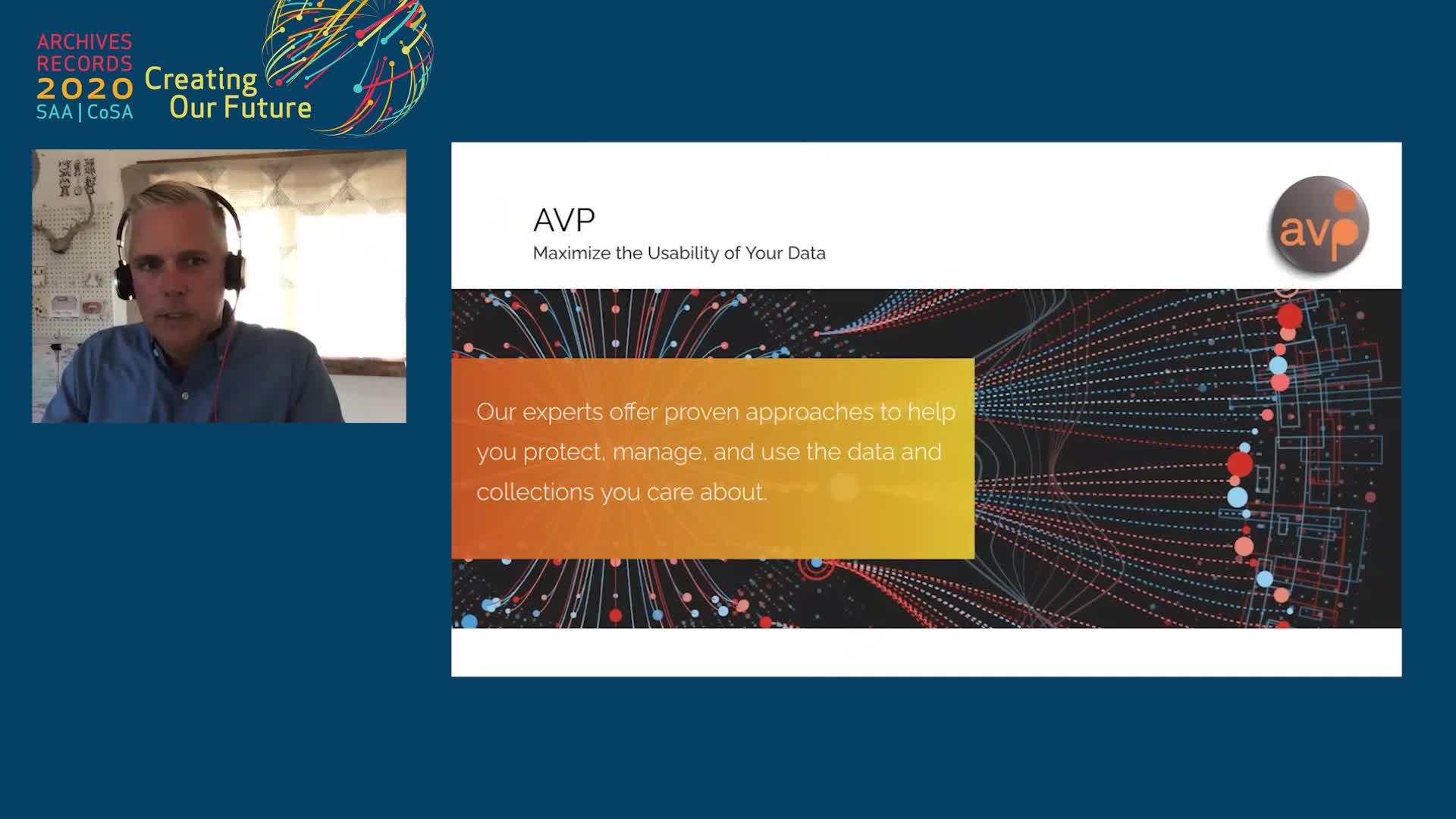 ARCHIVES
RECORDS
2020
SAA | CoSA

Creating
Our Future

AVP
Maximize the Usability of Your Data

avp

Our experts offer proven approaches to help you protect, manage, and use the data and collections you care about.